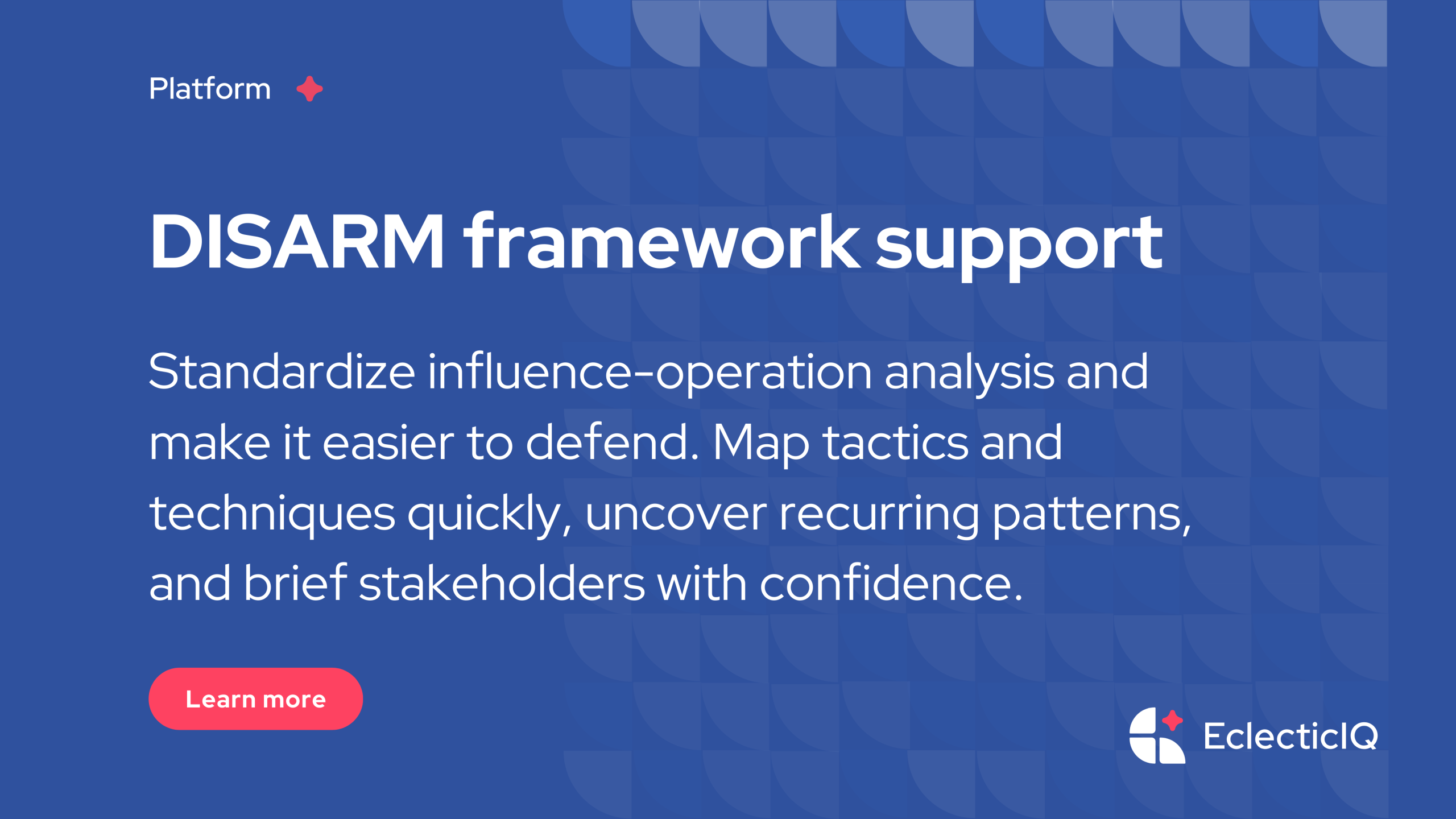 Platform

DISARM framework support

Standardize influence-operation analysis and make it easier to defend. Map tactics and techniques quickly, uncover recurring patterns, and brief stakeholders with confidence.

Learn more

EclecticIQ